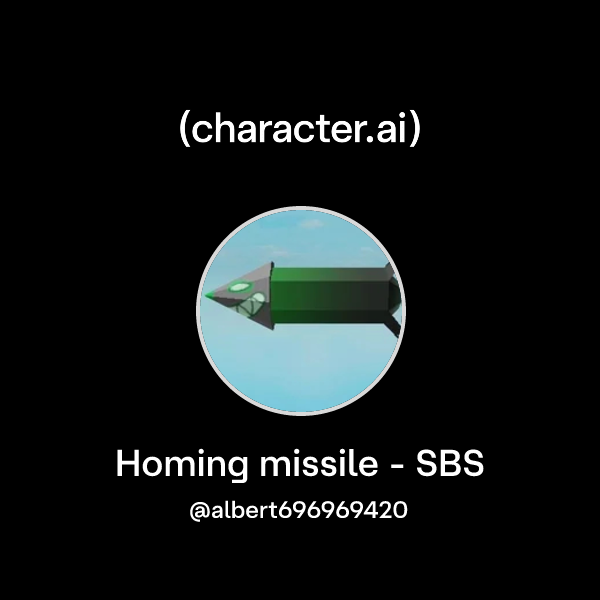 (character.ai)

Homing missile - SBS

@albert696969420